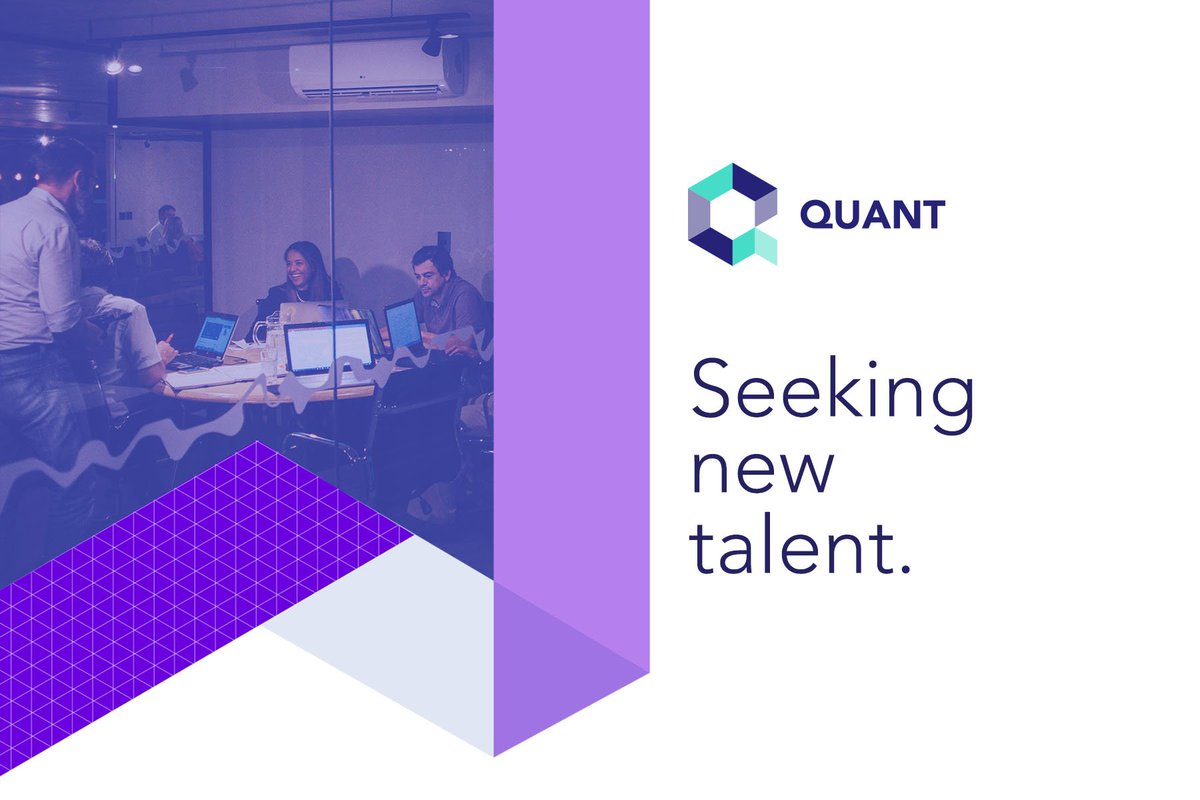 QUANT

Seeking new talent.